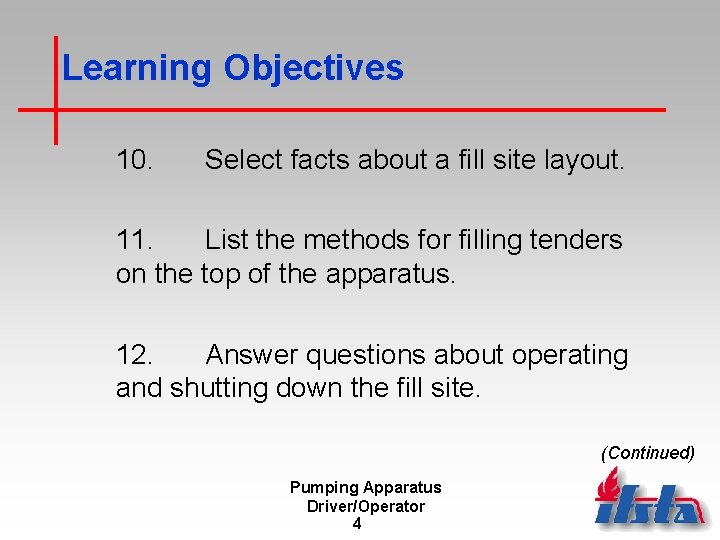 Learning Objectives

10. Select facts about a fill site layout.

11. List the methods for filling tenders on the top of the apparatus.

12. Answer questions about operating and shutting down the fill site.

(Continued)

Pumping Apparatus Driver/Operator
4

ifsta